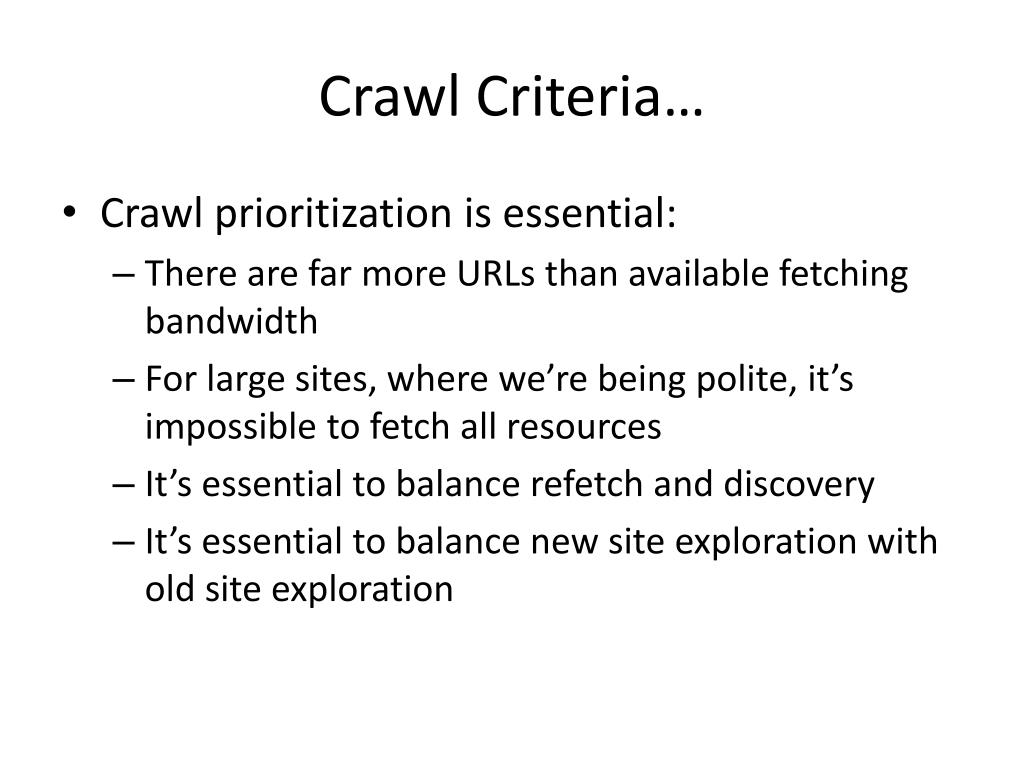 Crawl Criteria…

• Crawl prioritization is essential:
– There are far more URLs than available fetching bandwidth
– For large sites, where we’re being polite, it’s impossible to fetch all resources
– It’s essential to balance refetch and discovery
– It’s essential to balance new site exploration with old site exploration